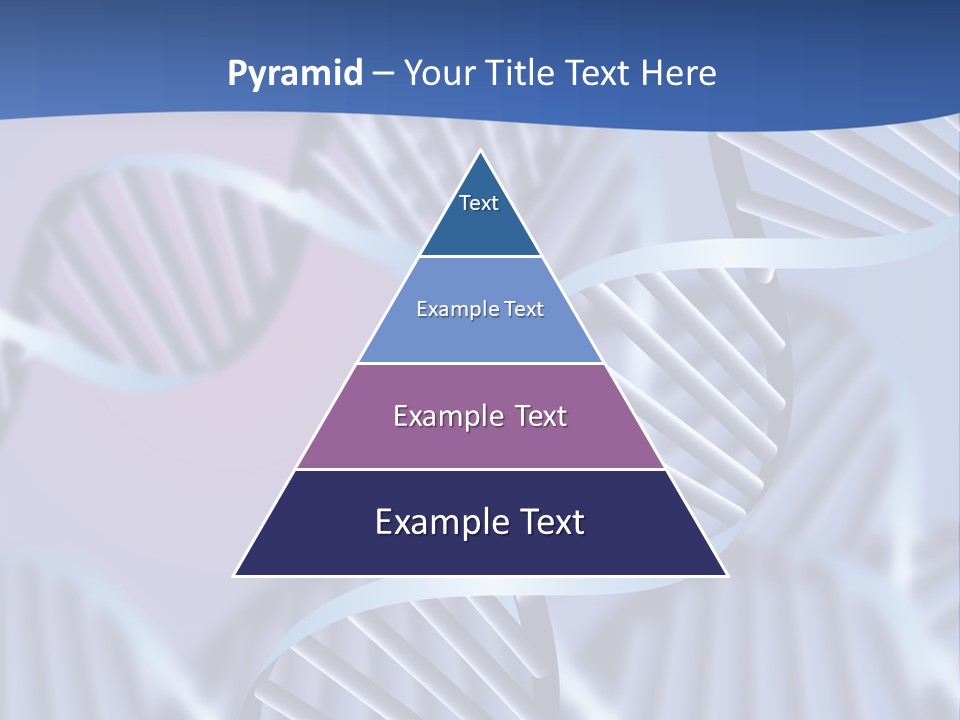 Pyramid – Your Title Text Here

Text

Example Text

Example Text

Example Text